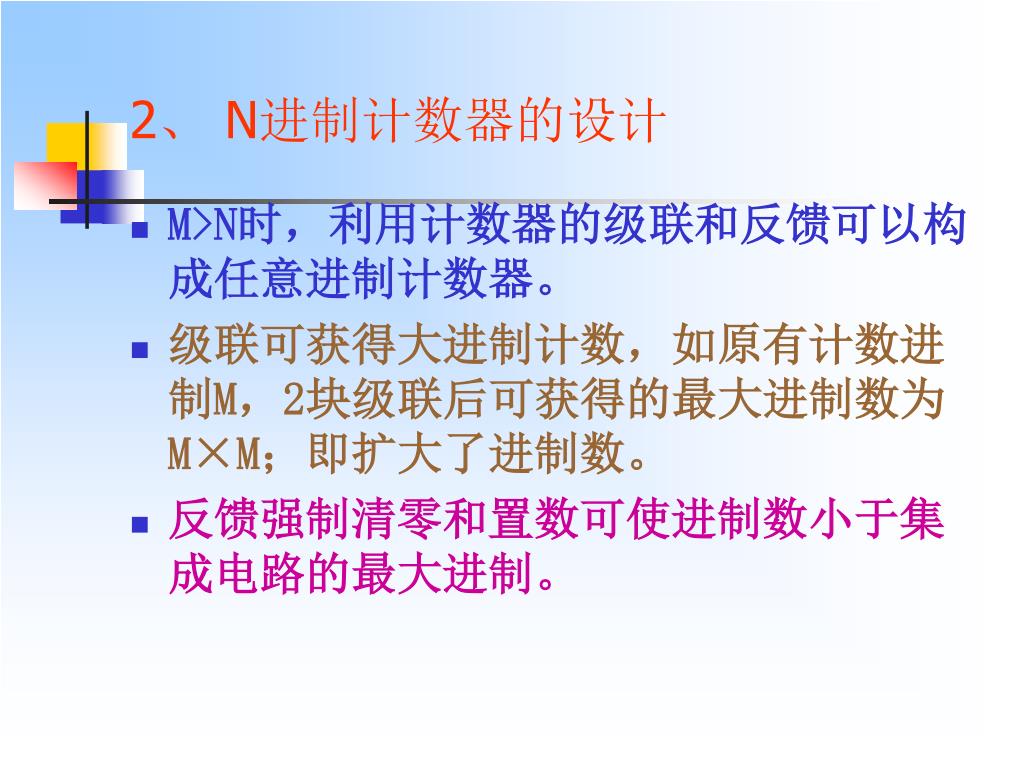 2、 N进制计数器的设计

- M>N时，利用计数器的级联和反馈可以构成任意进制计数器。
- 级联可获得大进制计数，如原有计数进制M，2块级联后可获得的最大进制数为M×M；即扩大了进制数。
- 反馈强制清零和置数可使进制数小于集成电路的最大进制。